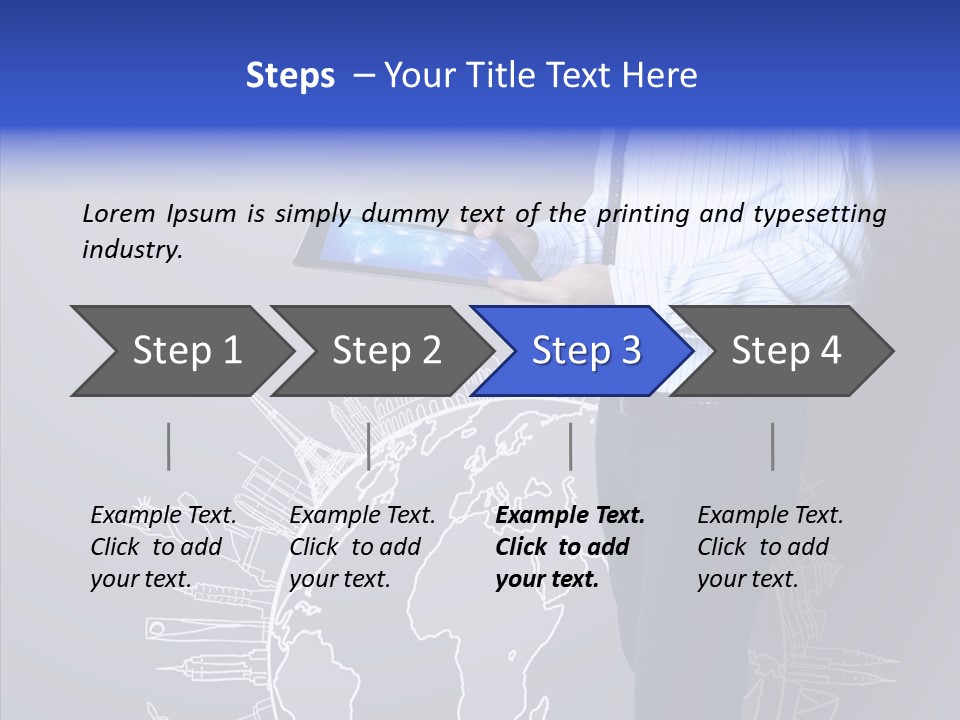 Steps – Your Title Text Here

Lorem Ipsum is simply dummy text of the printing and typesetting industry.

Step 1

Step 2

Step 3

Step 4

Example Text. Click to add your text.

Example Text. Click to add your text.

Example Text. Click to add your text.

Example Text. Click to add your text.